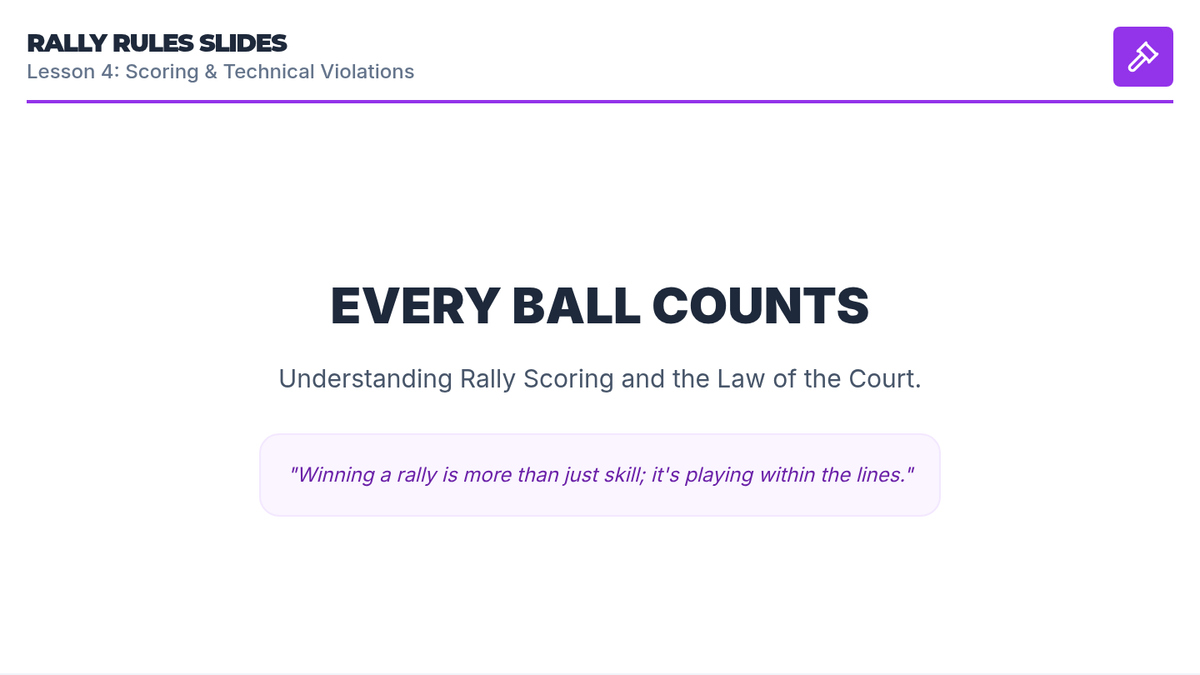 RALLY RULES SLIDES
Lesson 4: Scoring & Technical Violations

EVERY BALL COUNTS

Understanding Rally Scoring and the Law of the Court.

"Winning a rally is more than just skill; it's playing within the lines."